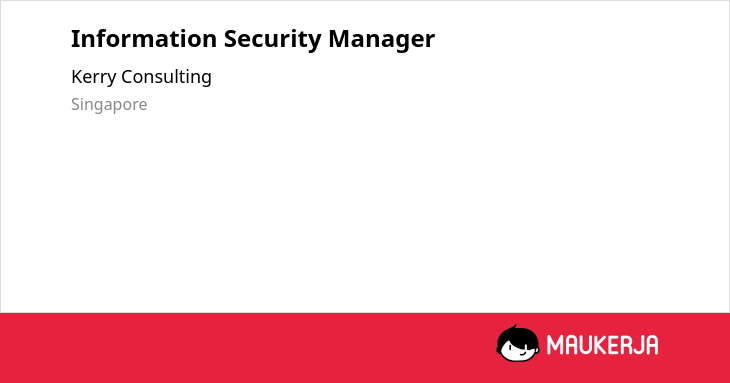 Information Security Manager

Kerry Consulting

Singapore

MAUKERJA